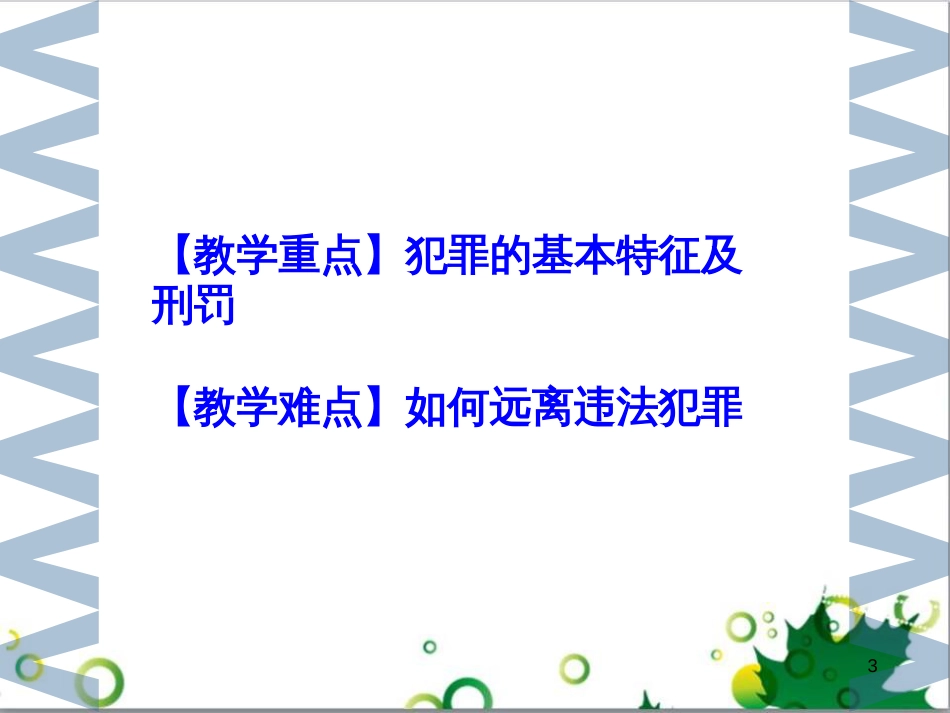 【教学重点】犯罪的基本特征及刑罚

【教学难点】如何远离违法犯罪

3